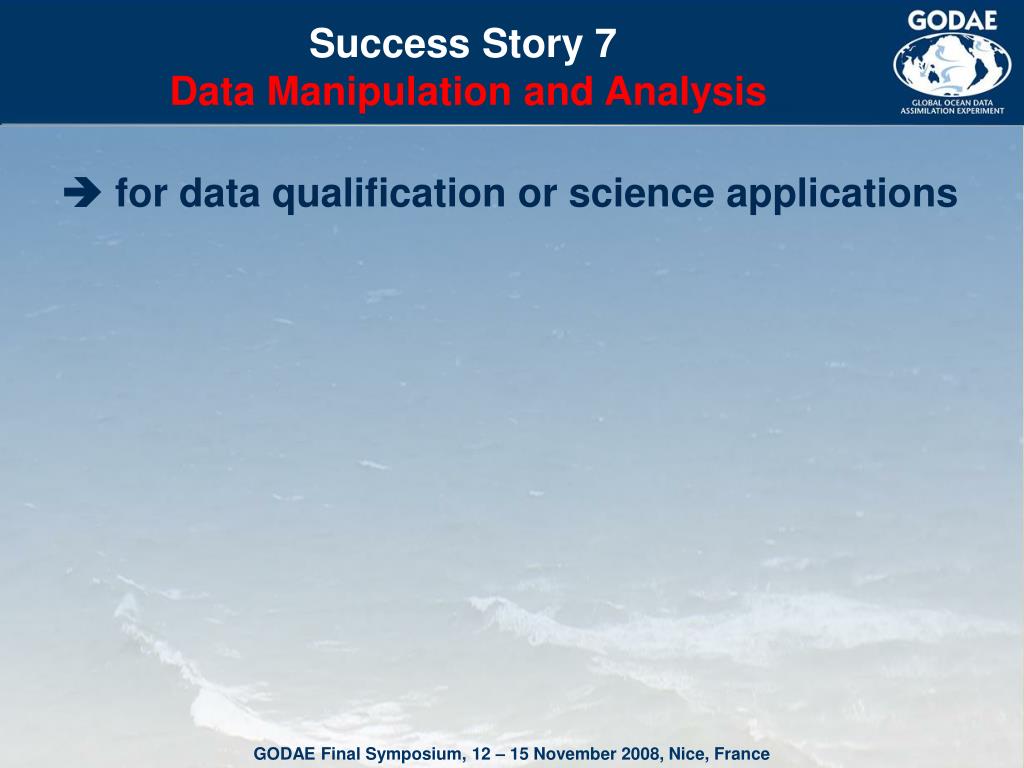 Success Story 7
Data Manipulation and Analysis

GODAE
GLOBAL OCEAN DATA ASSIMILATION EXPERIMENT

➔ for data qualification or science applications

GODAE Final Symposium, 12 – 15 November 2008, Nice, France